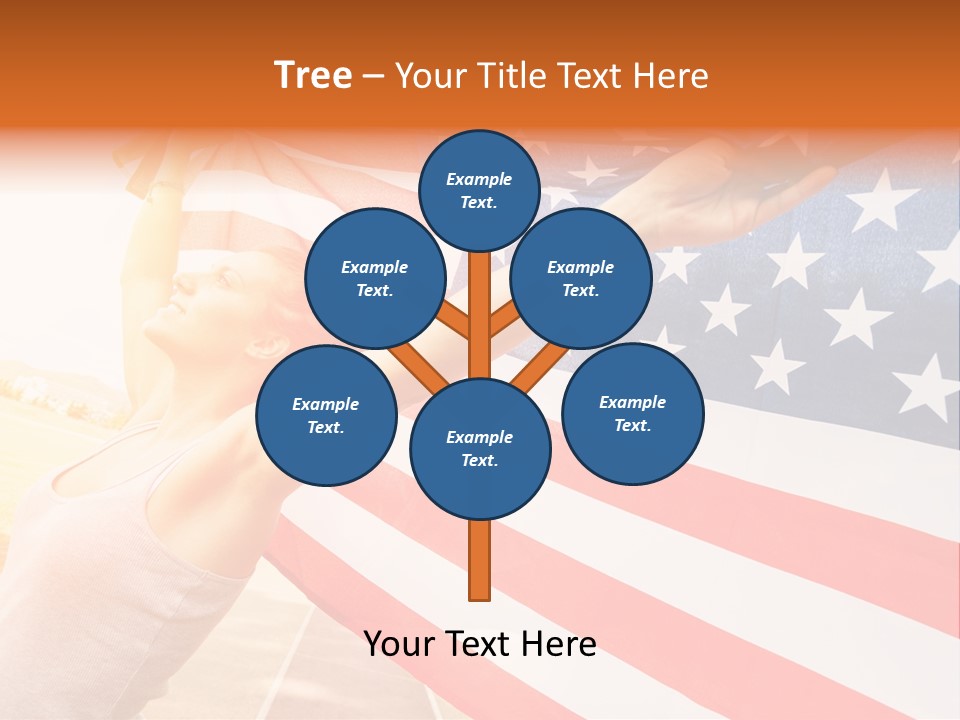 Tree – Your Title Text Here

Example Text.

Example Text.

Example Text.

Example Text.

Example Text.

Example Text.

Your Text Here